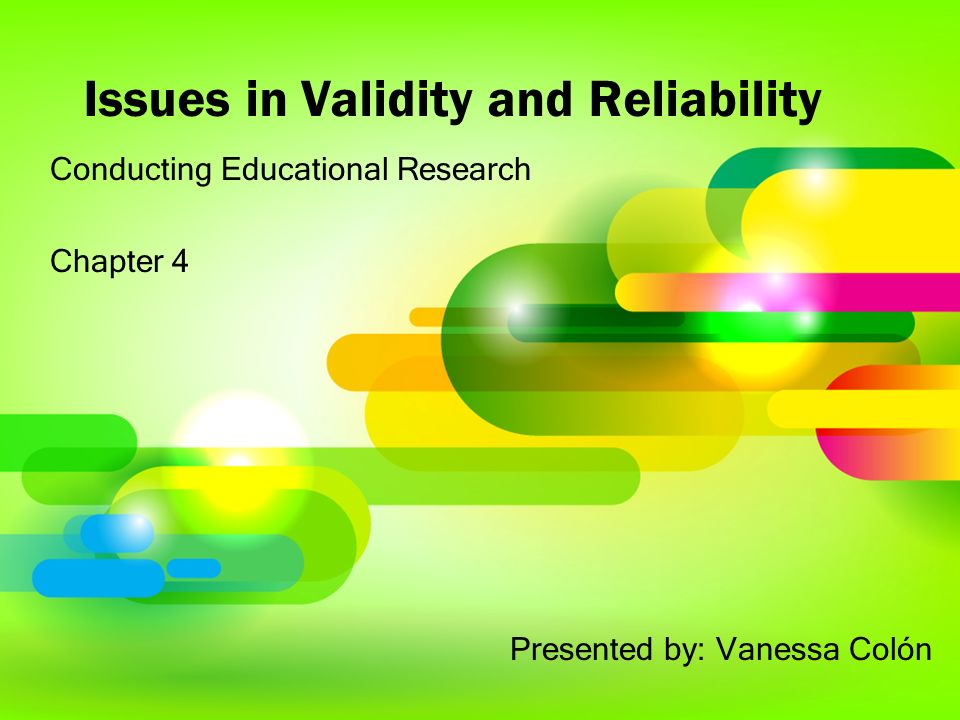 Issues in Validity and Reliability

Conducting Educational Research

Chapter 4

Presented by: Vanessa Colón